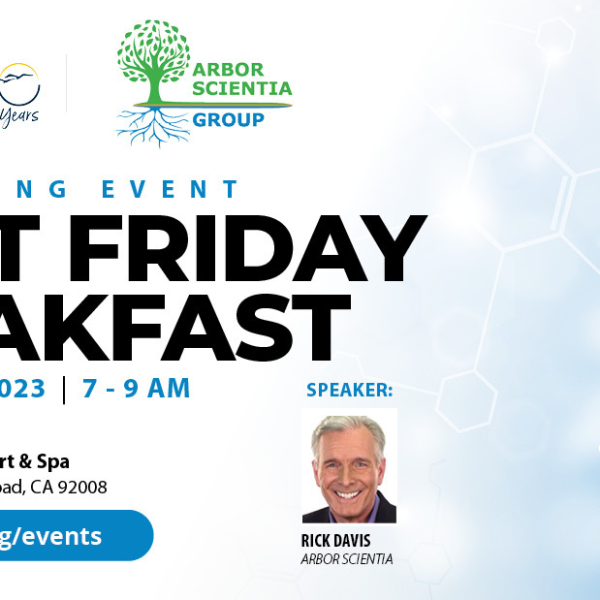 Years

ARBOR SCIENTIA GROUP

NG EVENT

T FRIDAY AKFAST

023 | 7 - 9 AM

SPEAKER:

rt & Spa
oad, CA 92008

g/events

RICK DAVIS
ARBOR SCIENTIA